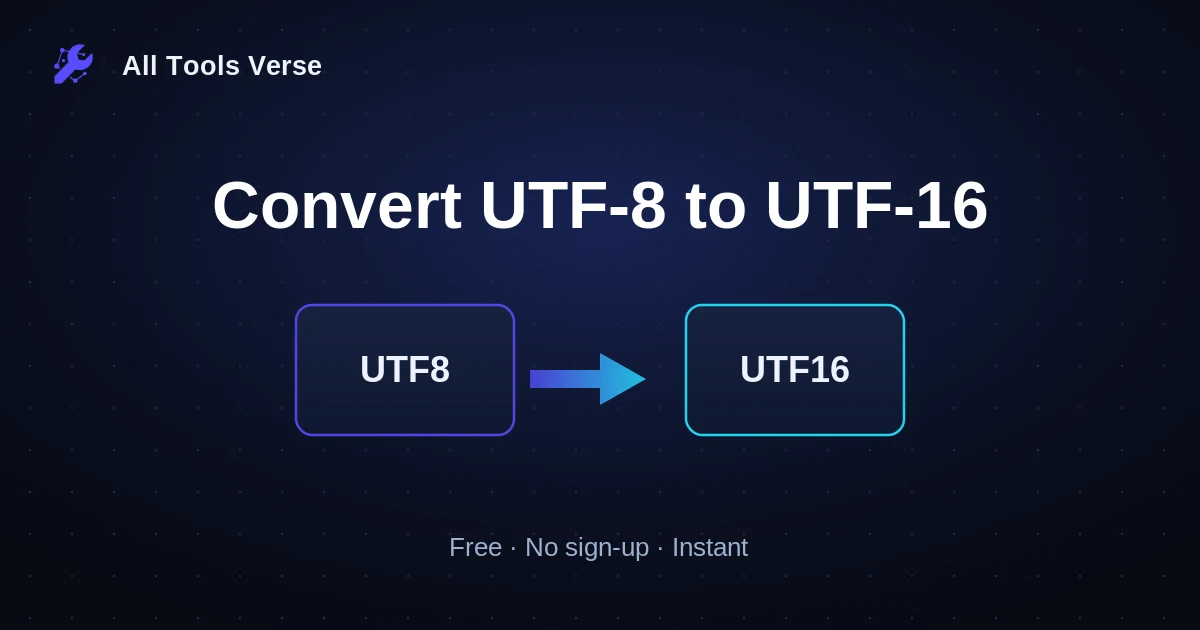 All Tools Verse

Convert UTF-8 to UTF-16

UTF8

UTF16

Free · No sign-up · Instant